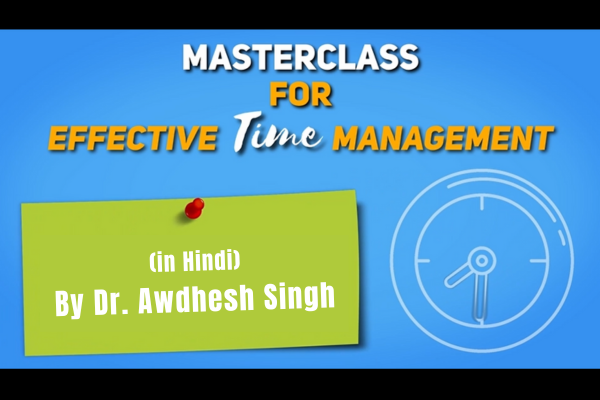 MASTERCLASS
FOR
EFFECTIVE Time MANAGEMENT

(in Hindi)
By Dr. Awdhesh Singh